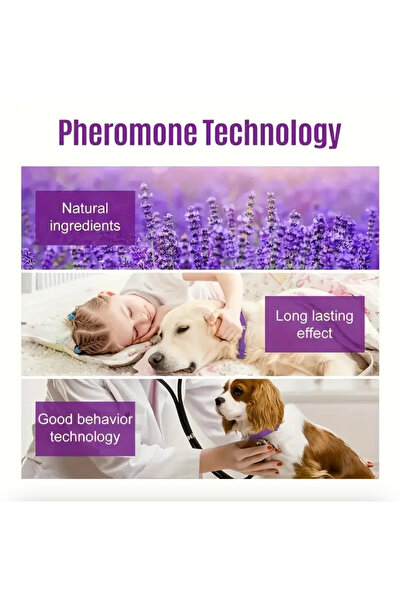 Pheromone Technology

Natural ingredients

Long lasting effect

Good behavior technology